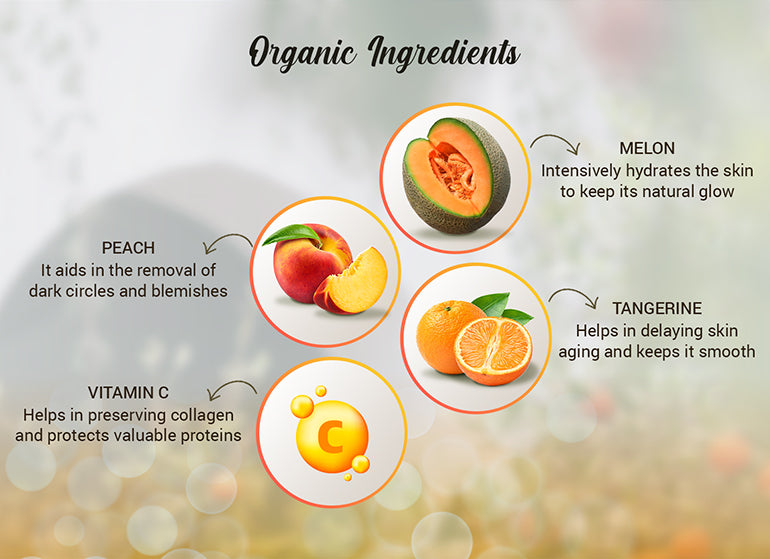 Organic Ingredients

MELON
Intensively hydrates the skin to keep its natural glow

PEACH
It aids in the removal of dark circles and blemishes

TANGERINE
Helps in delaying skin aging and keeps it smooth

VITAMIN C
Helps in preserving collagen and protects valuable proteins

C